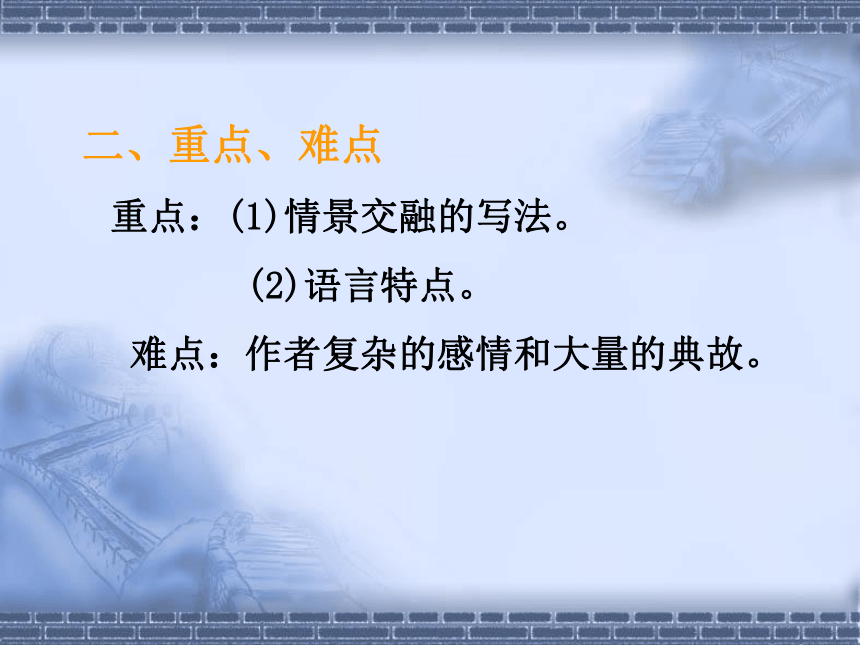 二、重点、难点

重点：(1)情景交融的写法。

(2)语言特点。

难点：作者复杂的感情和大量的典故。